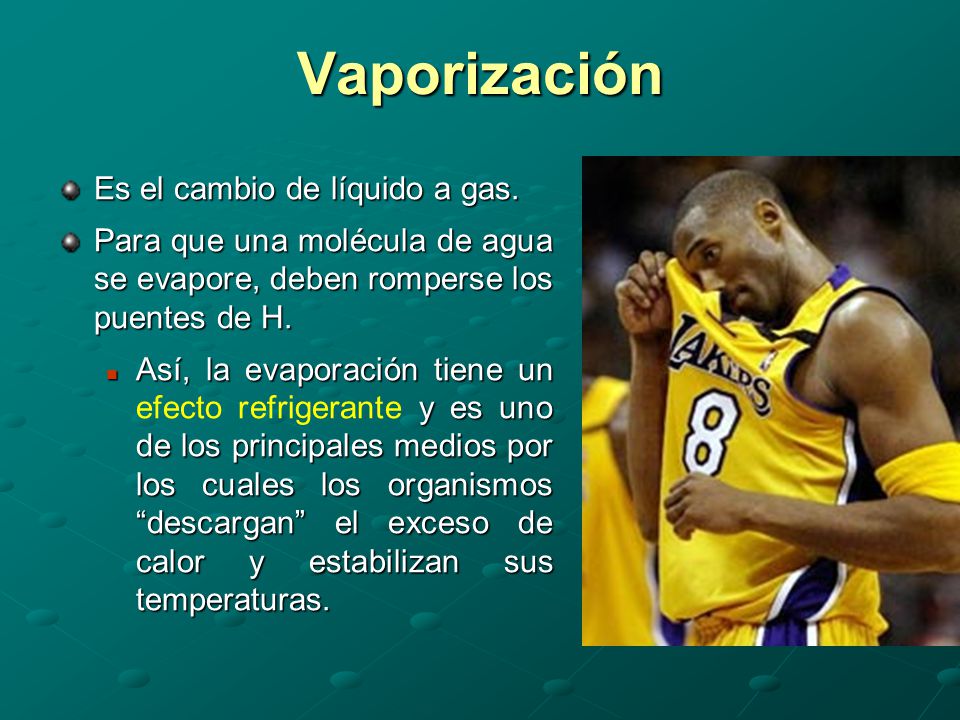 Vaporización

Es el cambio de líquido a gas.

Para que una molécula de agua se evapore, deben romperse los puentes de H.

Así, la evaporación tiene un efecto refrigerante y es uno de los principales medios por los cuales los organismos “descargan” el exceso de calor y estabilizan sus temperaturas.

LAKERS
8